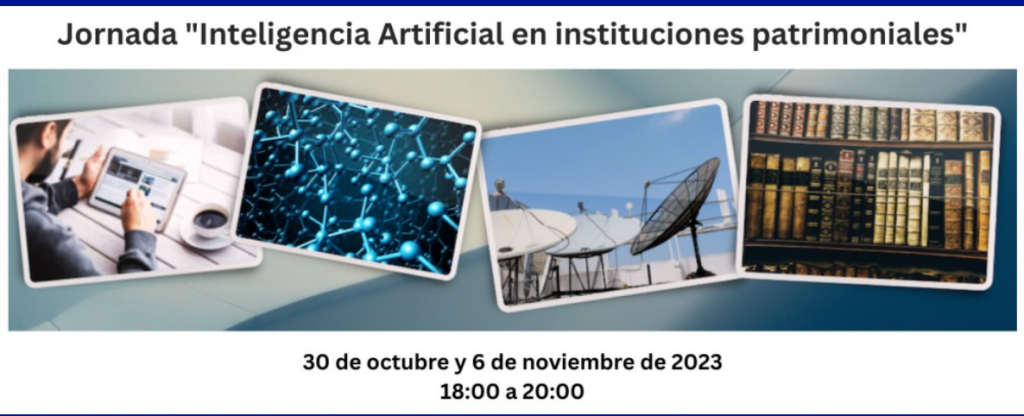 Jornada "Inteligencia Artificial en instituciones patrimoniales"

30 de octubre y 6 de noviembre de 2023
18:00 a 20:00